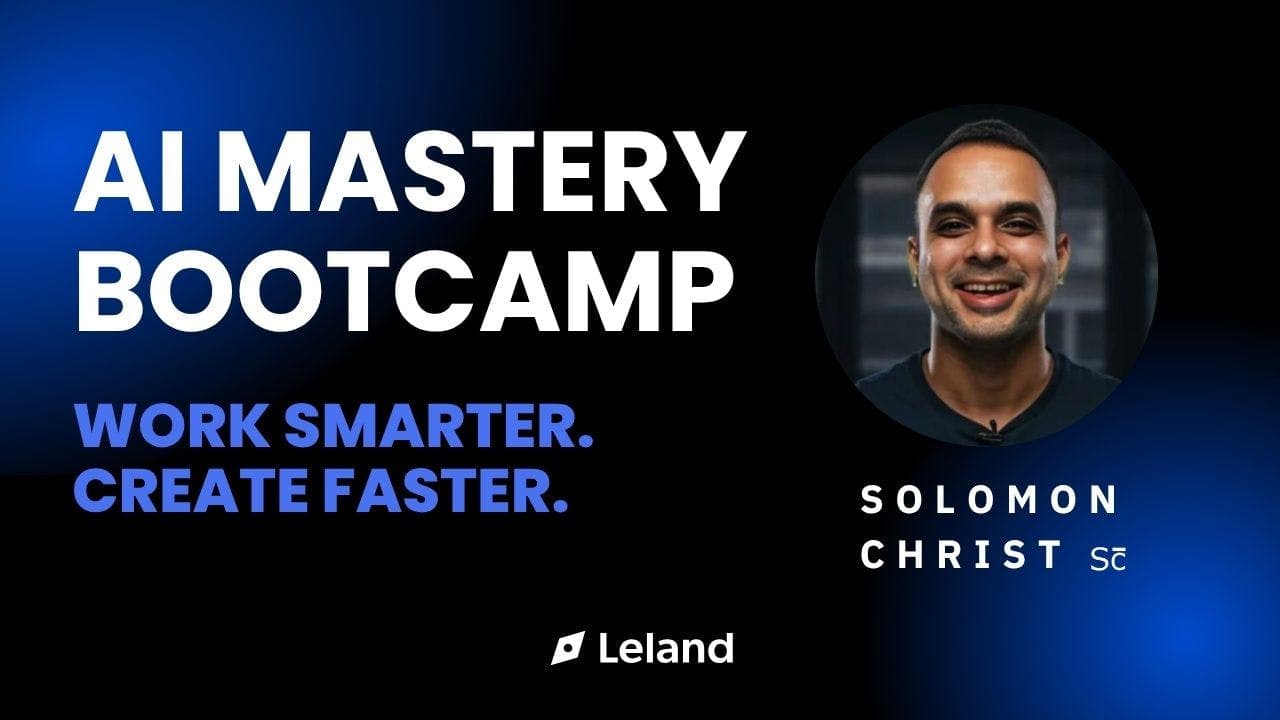 AI MASTERY BOOTCAMP

WORK SMARTER. CREATE FASTER.

SOLOMON CHRIST SC

Leland